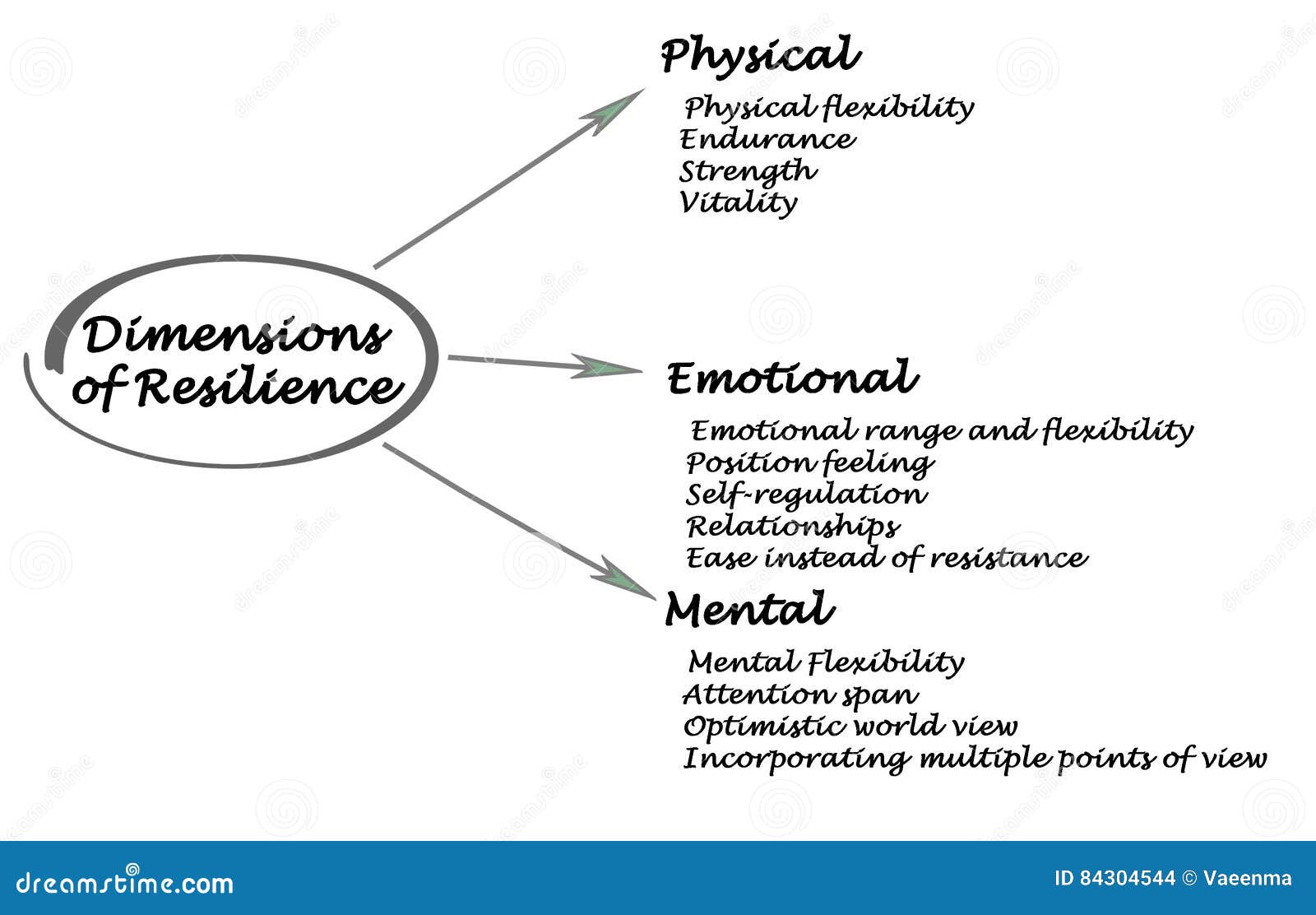 Dimensions of Resilience

Physical

Physical flexibility
Endurance
Strength
Vitality

Emotional

Emotional range and flexibility
Position feeling
Self-regulation
Relationships
Ease instead of resistance

Mental

Mental Flexibility
Attention span
Optimistic world view
Incorporating multiple points of view

dreamstime.com

ID 84304544 © Vaeenma